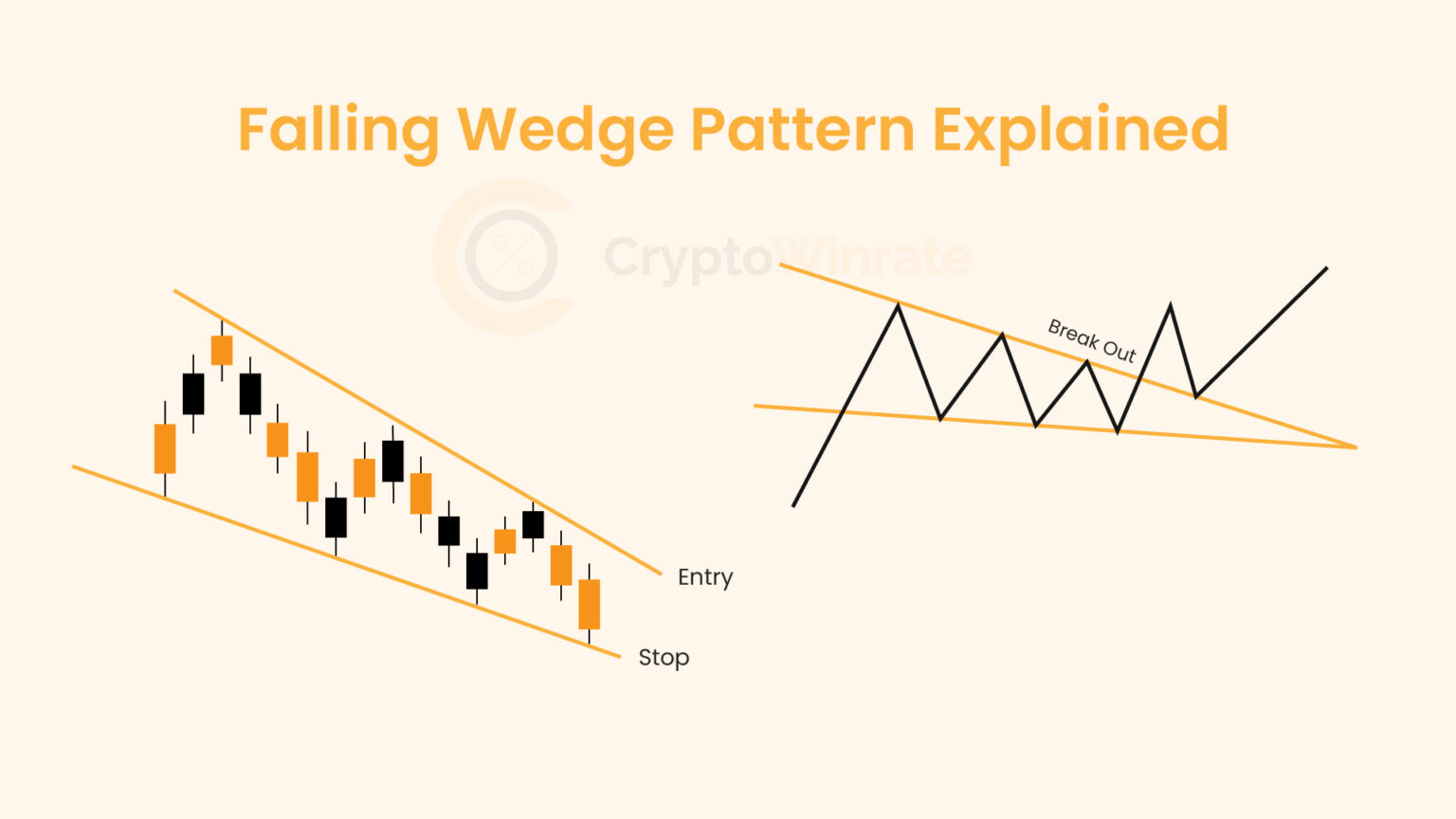 Falling Wedge Pattern Explained

CryptoWinrate

Break Out

Entry

Stop